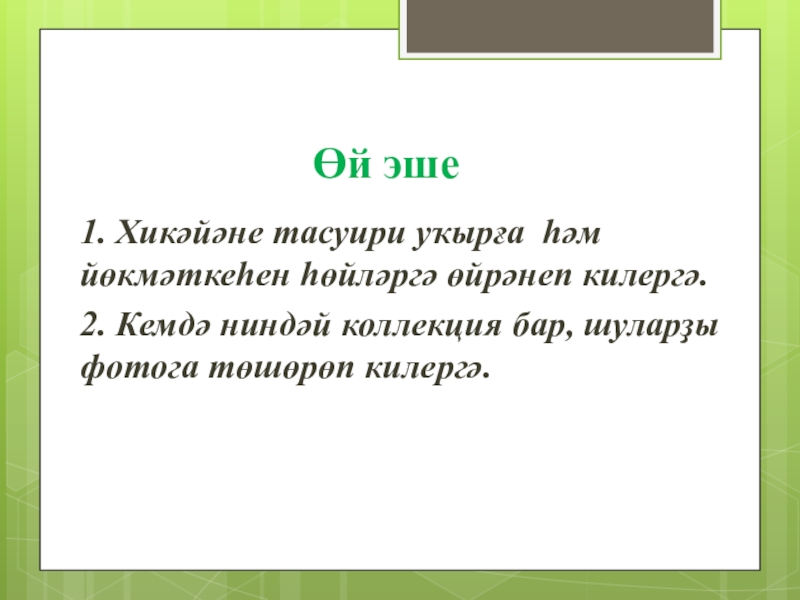 Өй эше

1. Хикәйәне тасуири уҡырға һәм йөкмәткеһен һөйләргә өйрәнеп килергә.

2. Кемдә ниндәй коллекция бар, шуларҙы фотоға төшөрөп килергә.